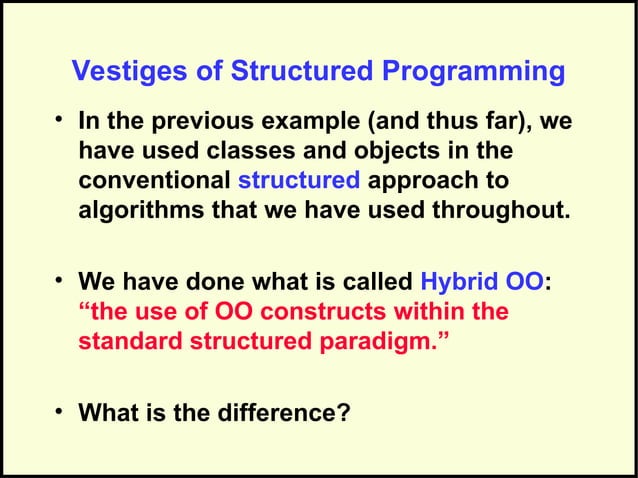 Vestiges of Structured Programming

• In the previous example (and thus far), we have used classes and objects in the conventional structured approach to algorithms that we have used throughout.

• We have done what is called Hybrid OO: “the use of OO constructs within the standard structured paradigm.”

• What is the difference?